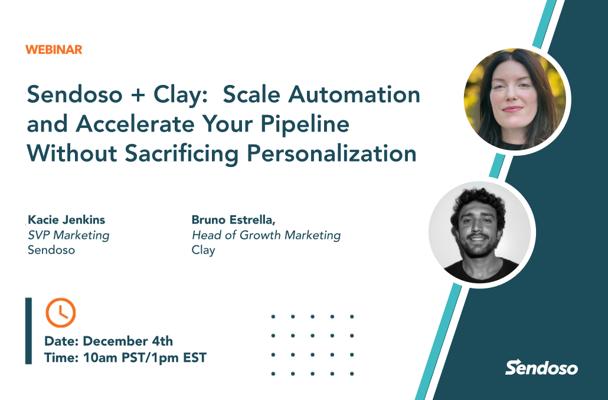 WEBINAR

Sendoso + Clay:  Scale Automation and Accelerate Your Pipeline Without Sacrificing Personalization

Kacie Jenkins
SVP Marketing
Sendoso

Bruno Estrella,
Head of Growth Marketing
Clay

Date: December 4th
Time: 10am PST/1pm EST

Sendoso